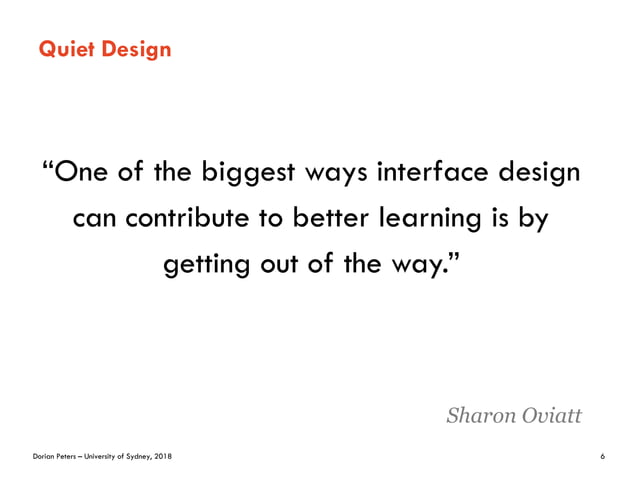 Quiet Design

“One of the biggest ways interface design can contribute to better learning is by getting out of the way.”

Sharon Oviatt

Dorian Peters – University of Sydney, 2018

6